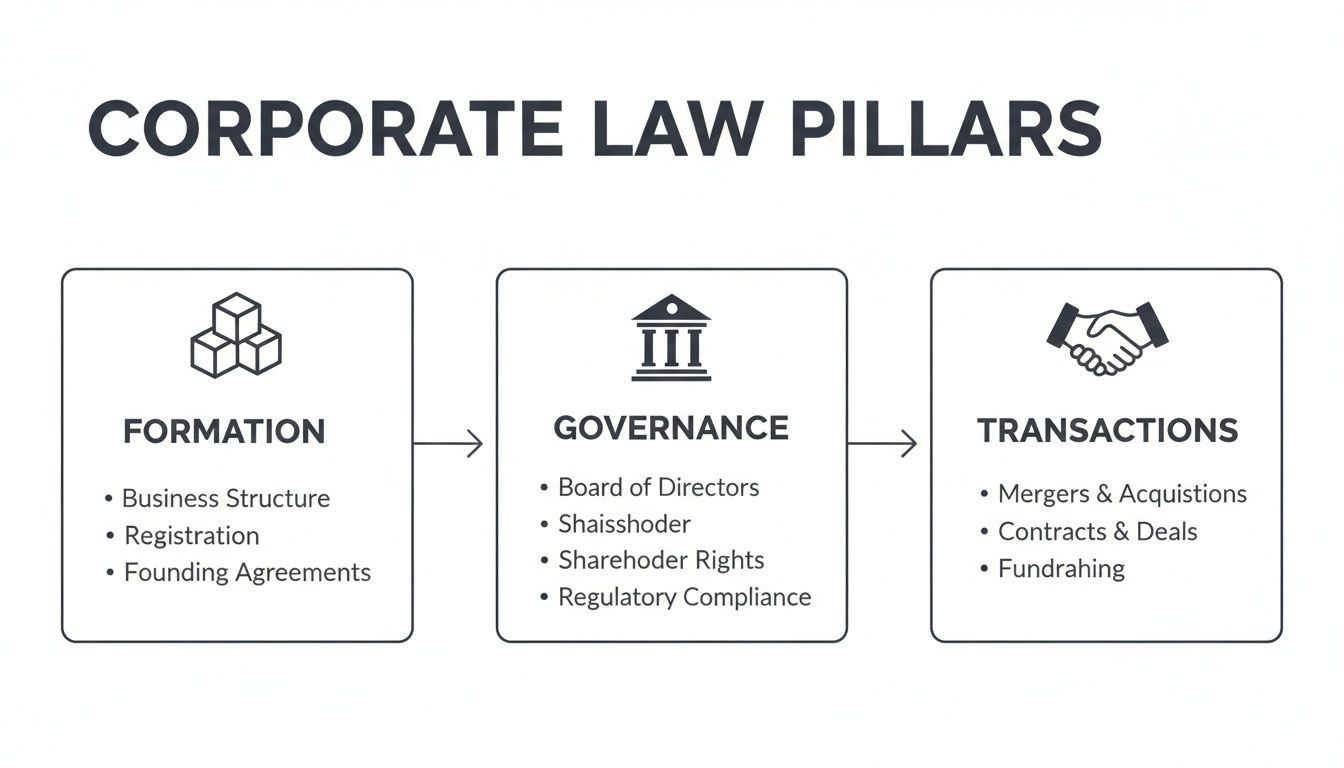 CORPORATE LAW PILLARS

FORMATION

• Business Structure
• Registration
• Founding Agreements

GOVERNANCE

• Board of Directors
• Shaisshoder
• Sharehoder Rights
• Regulatory Compliance

TRANSACTIONS

• Mergers & Acquistions
• Contracts & Deals
• Fundrahing